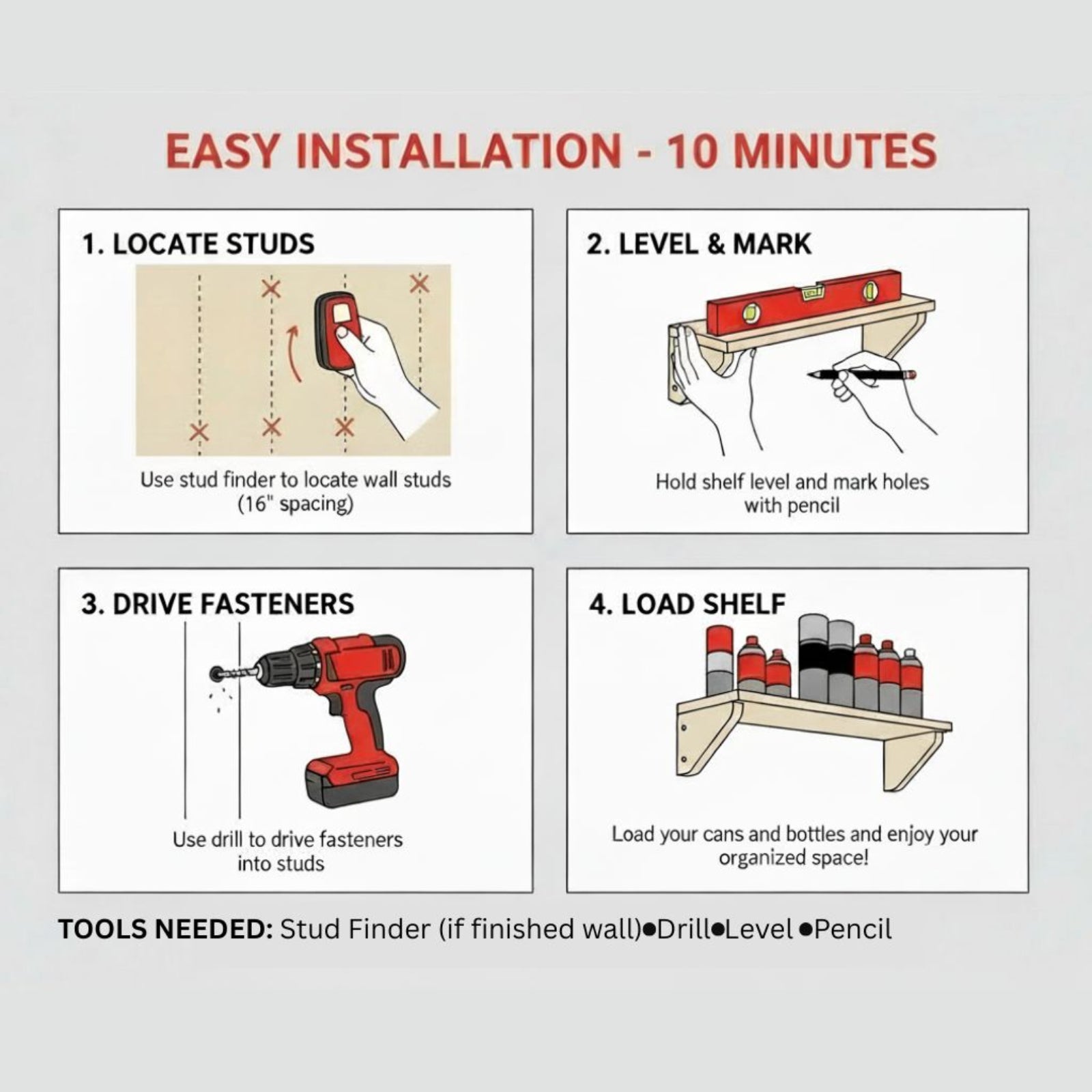 EASY INSTALLATION - 10 MINUTES

1. LOCATE STUDS

Use stud finder to locate wall studs (16" spacing)

2. LEVEL & MARK

Hold shelf level and mark holes with pencil

3. DRIVE FASTENERS

Use drill to drive fasteners into studs

4. LOAD SHELF

Load your cans and bottles and enjoy your organized space!

TOOLS NEEDED: Stud Finder (if finished wall)•Drill•Level •Pencil